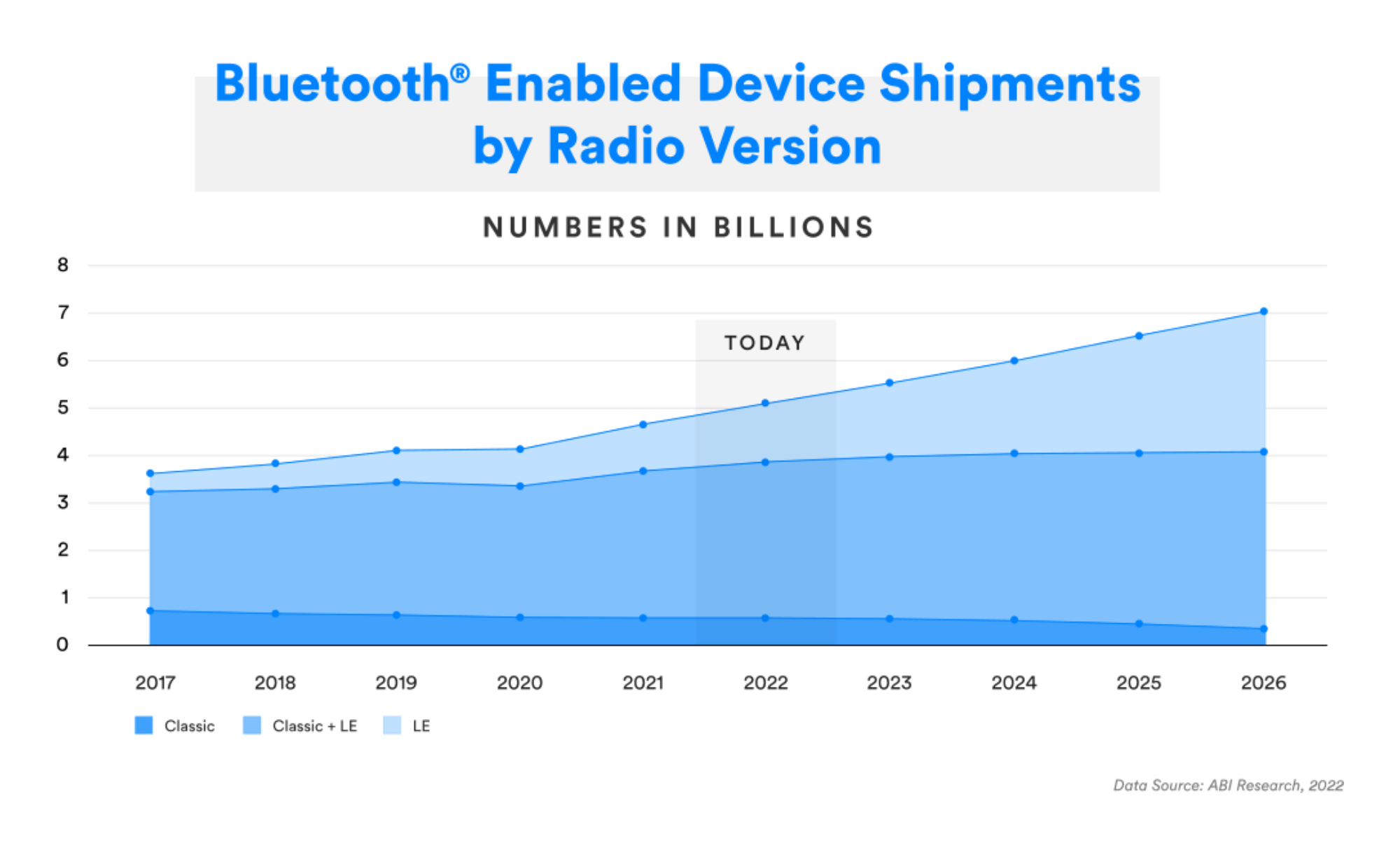 Bluetooth® Enabled Device Shipments by Radio Version

NUMBERS IN BILLIONS

8
7
6
5
4
3
2
1
0

TODAY

2017 2018 2019 2020 2021 2022 2023 2024 2025 2026

Classic
Classic + LE
LE

Data Source: ABI Research, 2022